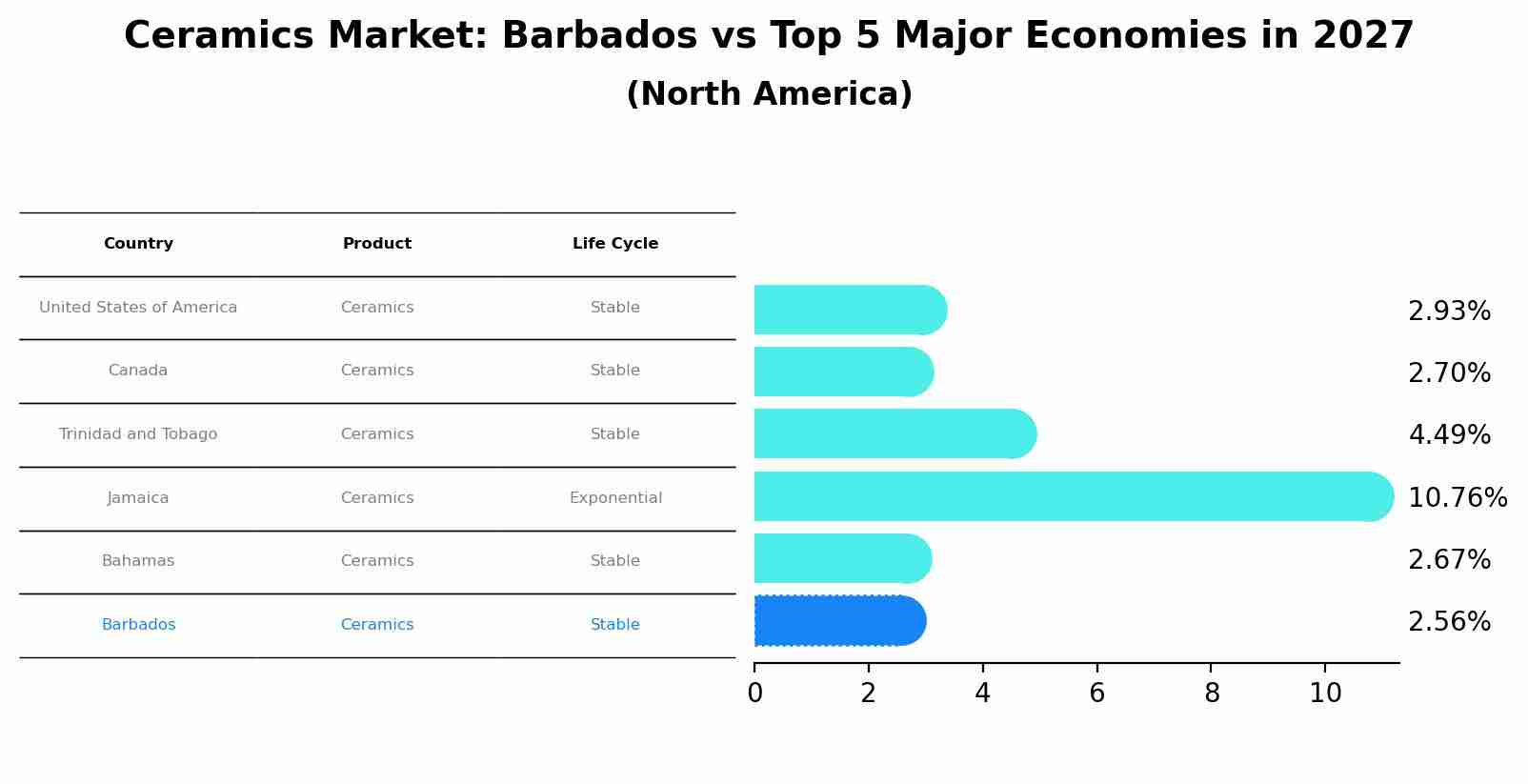 Ceramics Market: Barbados vs Top 5 Major Economies in 2027
(North America)

| Country | Product | Life Cycle |
|---|---|---|
| United States of America | Ceramics | Stable |
| Canada | Ceramics | Stable |
| Trinidad and Tobago | Ceramics | Stable |
| Jamaica | Ceramics | Exponential |
| Bahamas | Ceramics | Stable |
| Barbados | Ceramics | Stable |

2.93%
2.70%
4.49%
10.76%
2.67%
2.56%

0 2 4 6 8 10